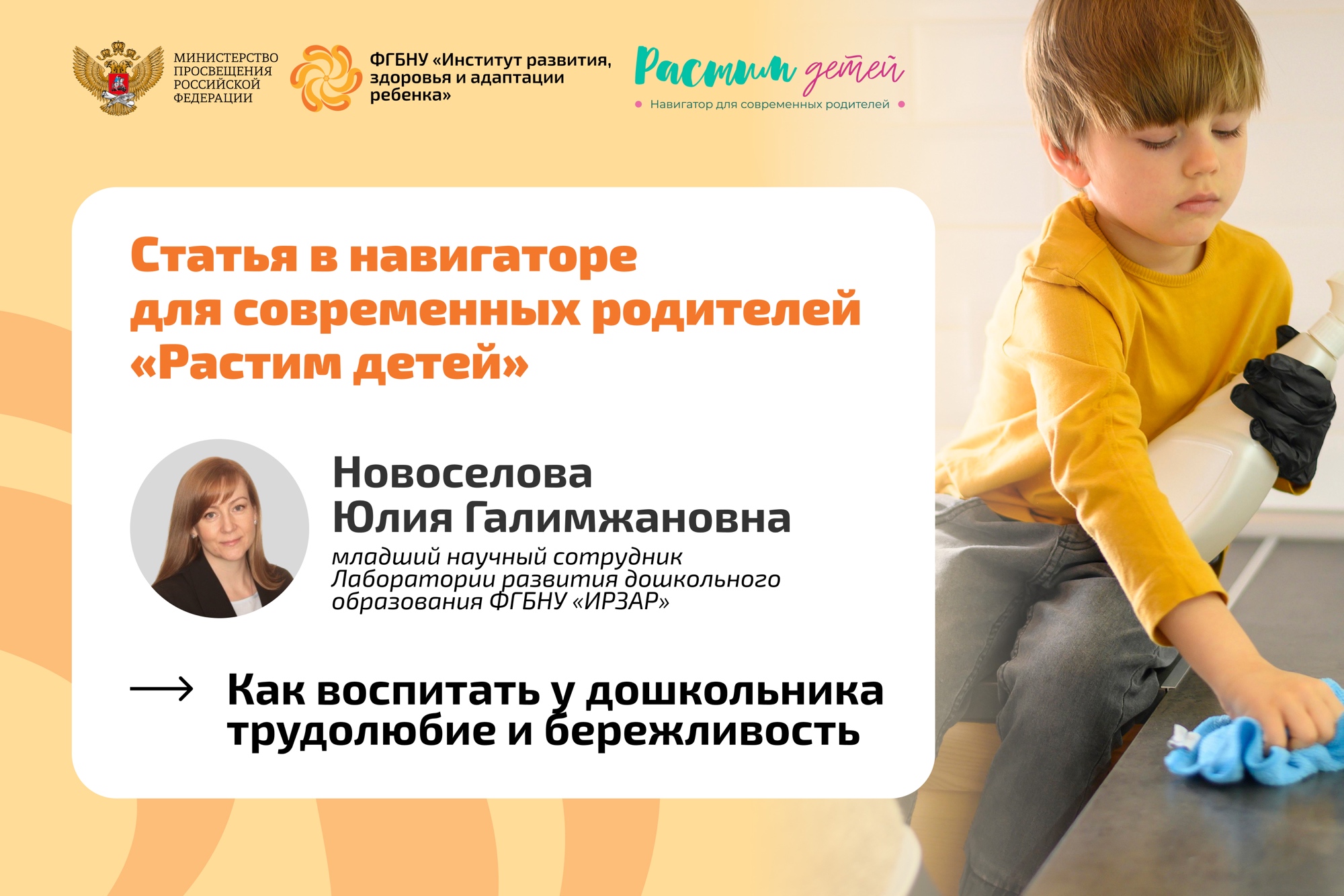 МИНИСТЕРСТВО ПРОСВЕЩЕНИЯ РОССИЙСКОЙ ФЕДЕРАЦИИ

ФГБНУ «Институт развития, здоровья и адаптации ребенка»

Растим детей
Навигатор для современных родителей

Статья в навигаторе для современных родителей «Растим детей»

Новоселова Юлия Галимжановна
младший научный сотрудник Лаборатории развития дошкольного образования ФГБНУ «ИРЗАР»

Как воспитать у дошкольника трудолюбие и бережливость